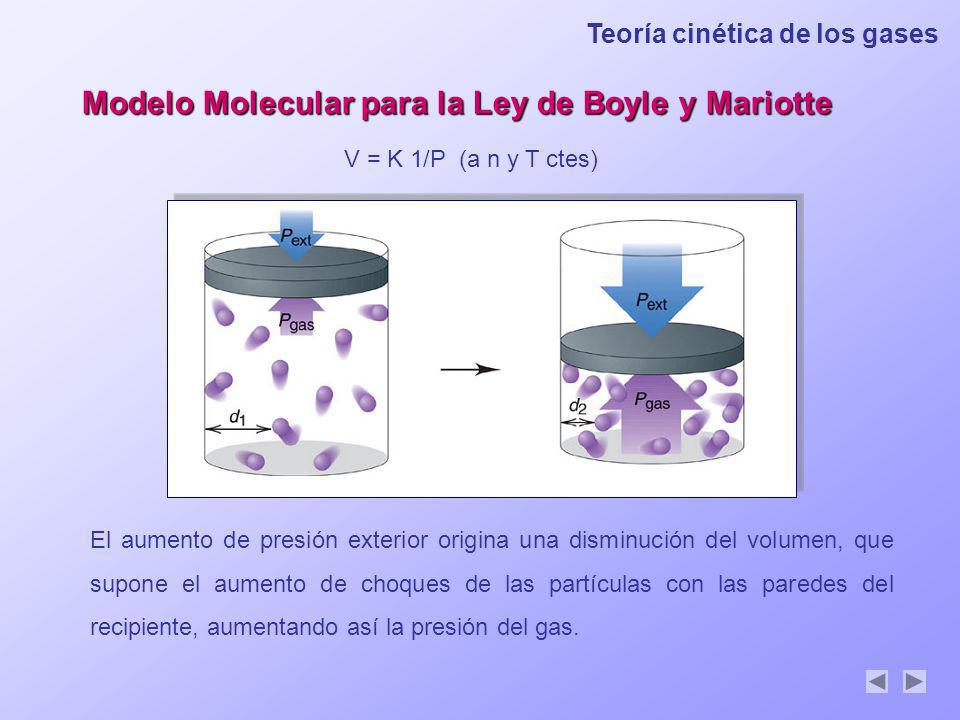 Teoría cinética de los gases

Modelo Molecular para la Ley de Boyle y Mariotte

V = K 1/P (a n y T ctes)

$P_{ext}$

$P_{gas}$

$d_1$

$P_{ext}$

$P_{gas}$

$d_2$

El aumento de presión exterior origina una disminución del volumen, que supone el aumento de choques de las partículas con las paredes del recipiente, aumentando así la presión del gas.